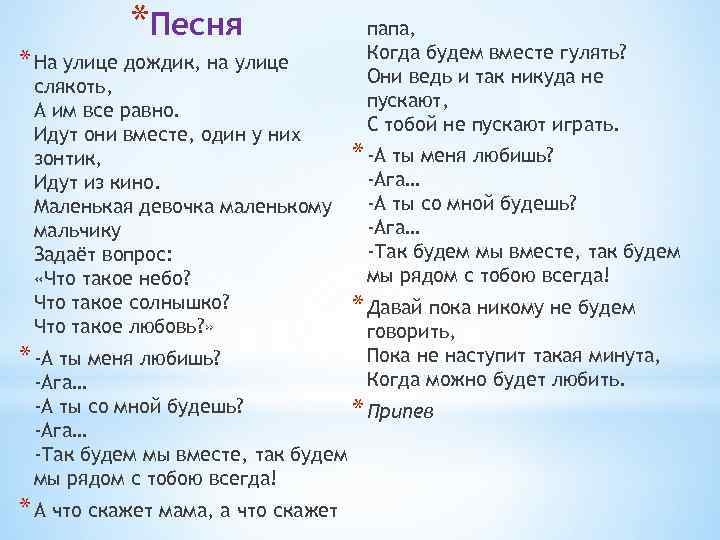 *Песня

* На улице дождик, на улице слякоть,
А им все равно.
Идут они вместе, один у них зонтик,
Идут из кино.
Маленькая девочка маленькому мальчику
Задаёт вопрос:
«Что такое небо?
Что такое солнышко?
Что такое любовь?»

* -А ты меня любишь?
-Ага…
-А ты со мной будешь?
-Ага…
-Так будем мы вместе, так будем мы рядом с тобою всегда!

* А что скажет мама, а что скажет папа,
Когда будем вместе гулять?
Они ведь и так никуда не пускают,
С тобой не пускают играть.

* -А ты меня любишь?
-Ага…
-А ты со мной будешь?
-Ага…
-Так будем мы вместе, так будем мы рядом с тобою всегда!

* Давай пока никому не будем говорить,
Пока не наступит такая минута,
Когда можно будет любить.

* Припев